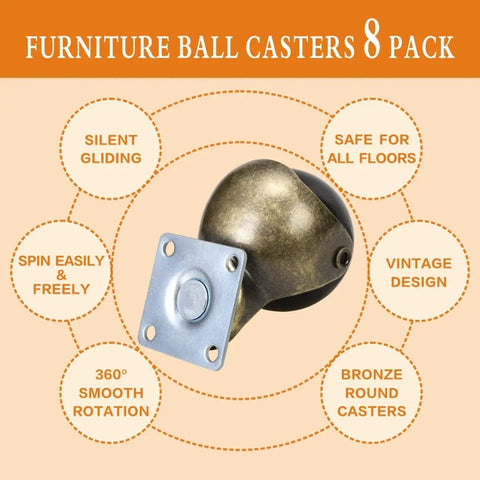 FURNITURE BALL CASTERS 8 PACK

SILENT GLIDING

SAFE FOR ALL FLOORS

SPIN EASILY & FREELY

VINTAGE DESIGN

360° SMOOTH ROTATION

BRONZE ROUND CASTERS